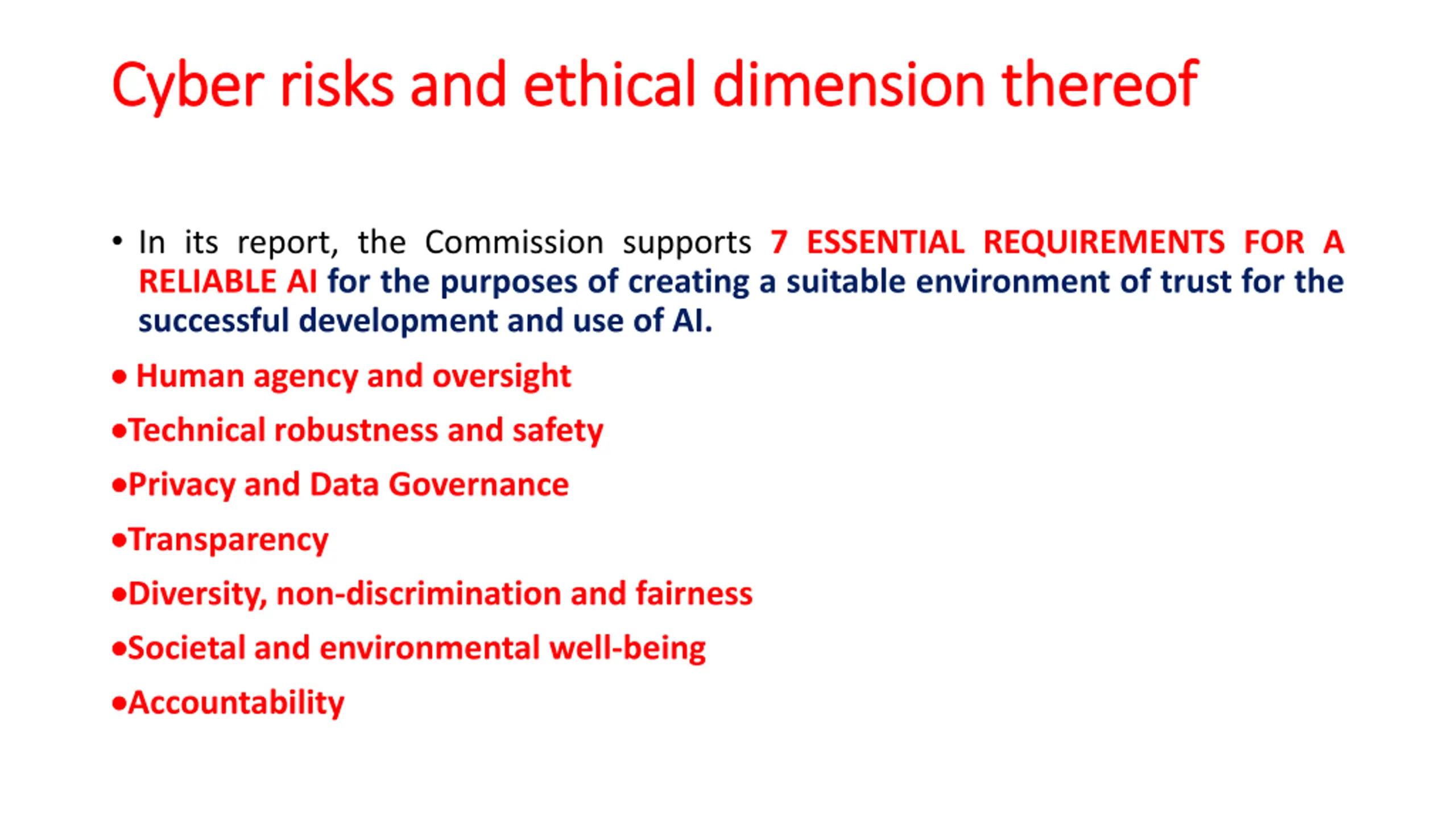 Cyber risks and ethical dimension thereof

• In its report, the Commission supports 7 ESSENTIAL REQUIREMENTS FOR A RELIABLE AI for the purposes of creating a suitable environment of trust for the successful development and use of AI.

• Human agency and oversight

•Technical robustness and safety

•Privacy and Data Governance

•Transparency

•Diversity, non-discrimination and fairness

•Societal and environmental well-being

•Accountability